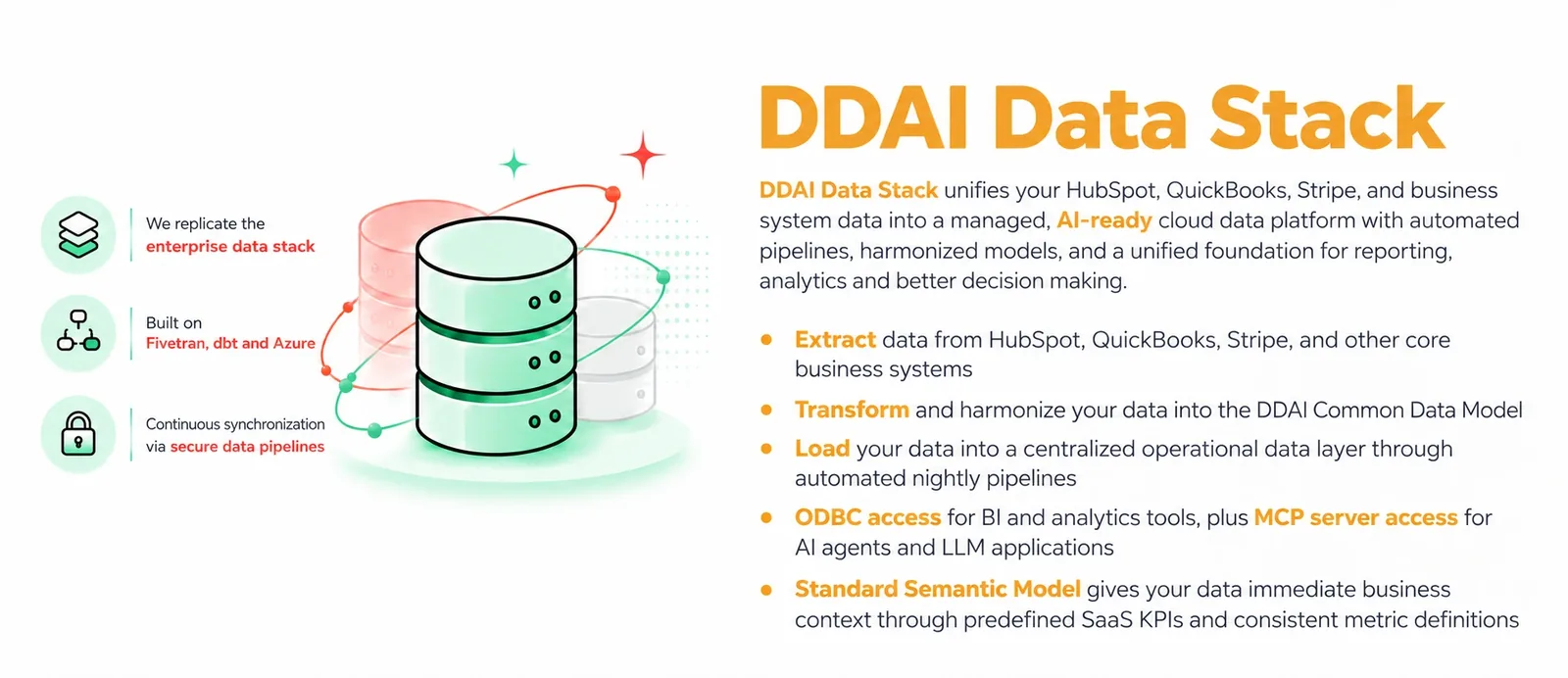 We replicate the
enterprise data stack

Built on
Fivetran, dbt and Azure

Continuous synchronization
via secure data pipelines

DDAI Data Stack

DDAI Data Stack unifies your HubSpot, QuickBooks, Stripe, and business system data into a managed, AI-ready cloud data platform with automated pipelines, harmonized models, and a unified foundation for reporting, analytics and better decision making.

• Extract data from HubSpot, QuickBooks, Stripe, and other core business systems
• Transform and harmonize your data into the DDAI Common Data Model
• Load your data into a centralized operational data layer through automated nightly pipelines
• ODBC access for BI and analytics tools, plus MCP server access for AI agents and LLM applications
• Standard Semantic Model gives your data immediate business context through predefined SaaS KPIs and consistent metric definitions